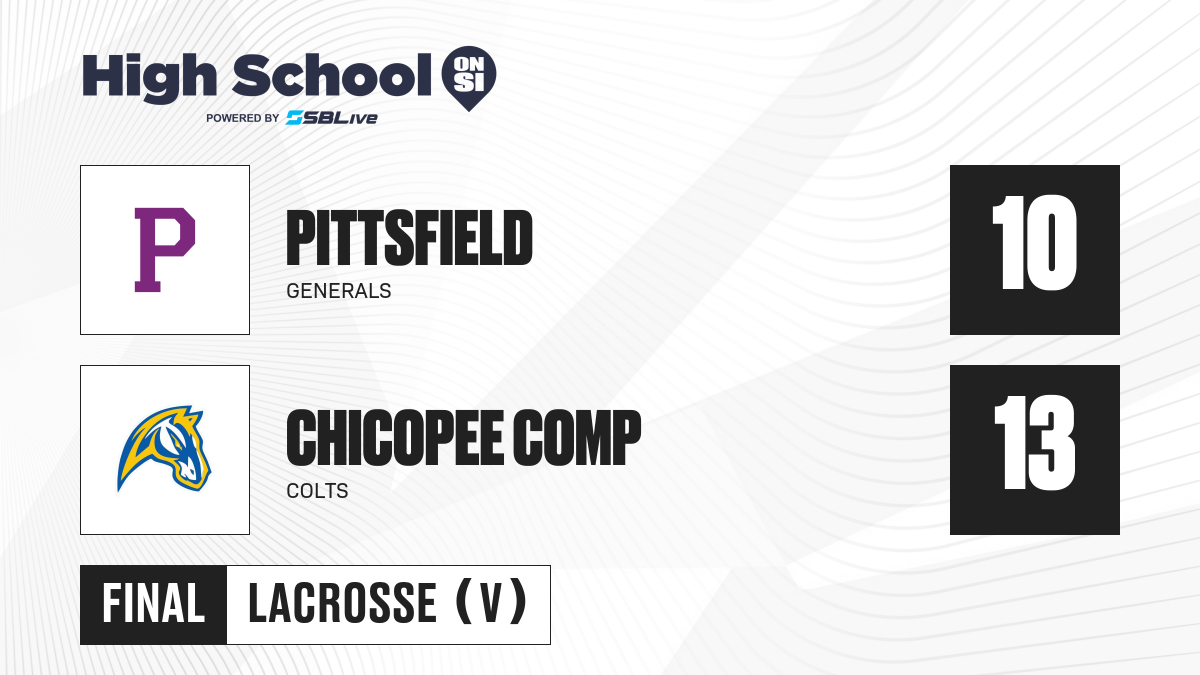 High School ON SI
POWERED BY SBLive

P

PITTSFIELD
GENERALS

10

CHICOPEE COMP
COLTS

13

FINAL LACROSSE (V)